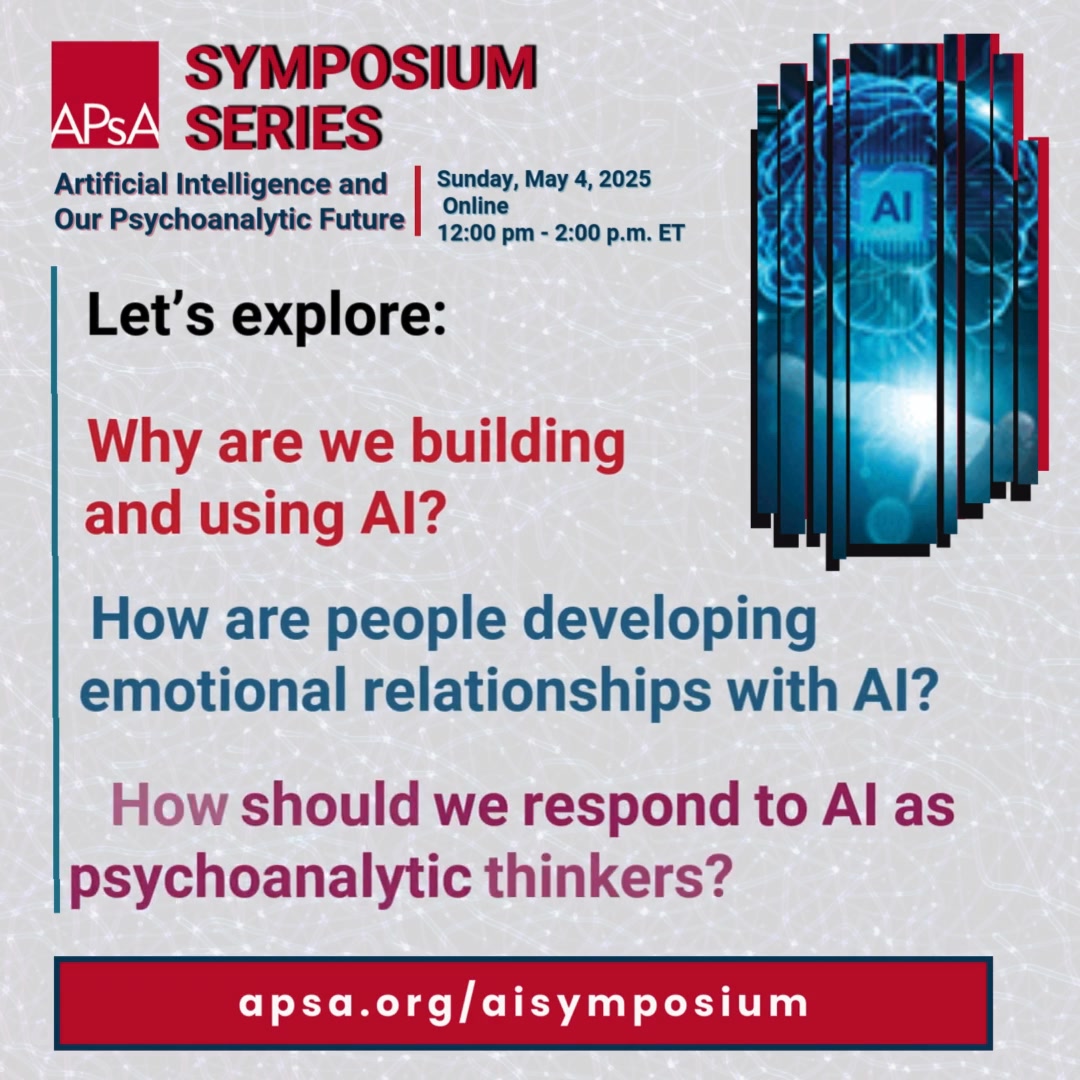 APsA

SYMPOSIUM SERIES

Artificial Intelligence and Our Psychoanalytic Future

Sunday, May 4, 2025
Online
12:00 pm - 2:00 p.m. ET

AI

Let's explore:

Why are we building and using AI?

How are people developing emotional relationships with AI?

How should we respond to AI as psychoanalytic thinkers?

apsa.org/aisymposium